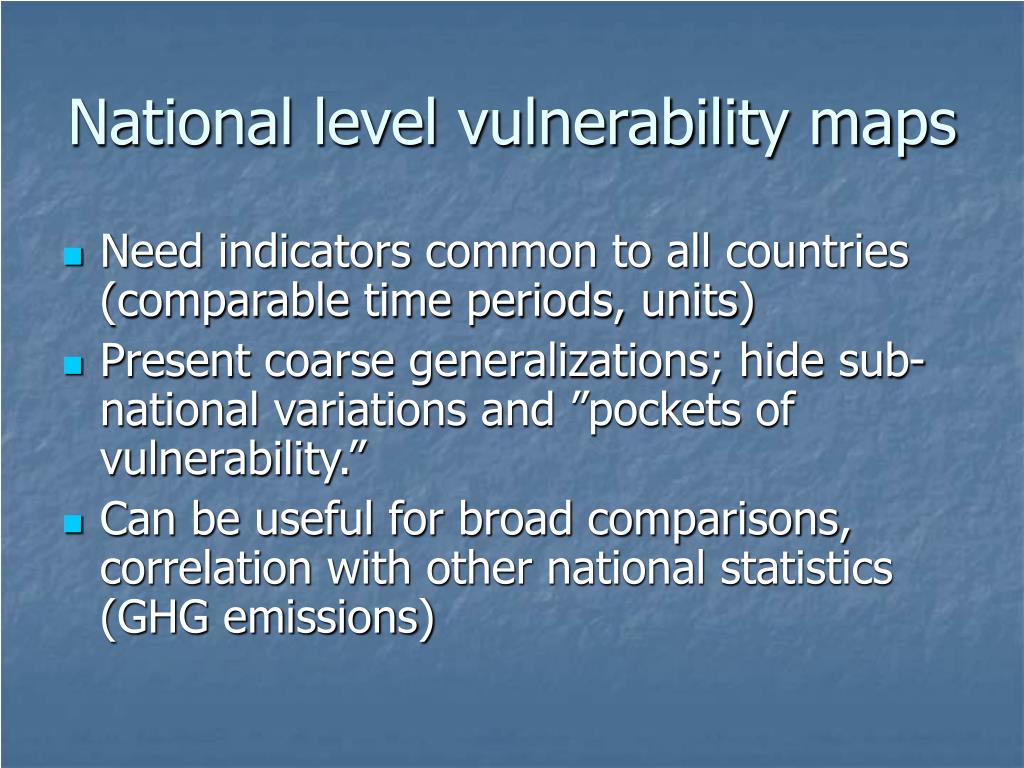 National level vulnerability maps

- Need indicators common to all countries (comparable time periods, units)
- Present coarse generalizations; hide sub-national variations and ”pockets of vulnerability.”
- Can be useful for broad comparisons, correlation with other national statistics (GHG emissions)